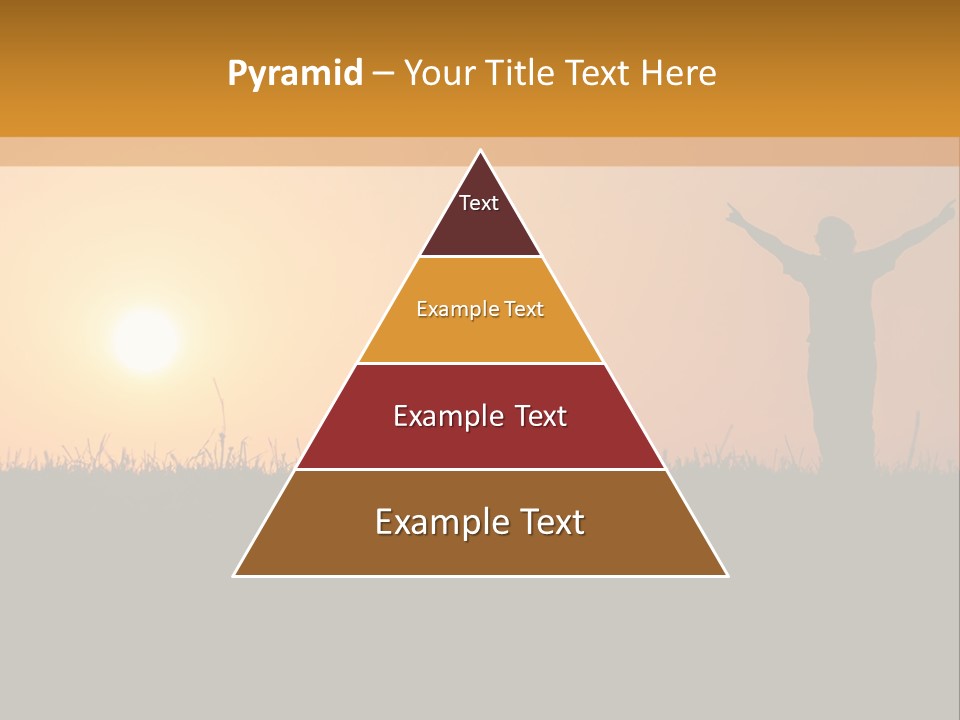 Pyramid – Your Title Text Here

Text

Example Text

Example Text

Example Text